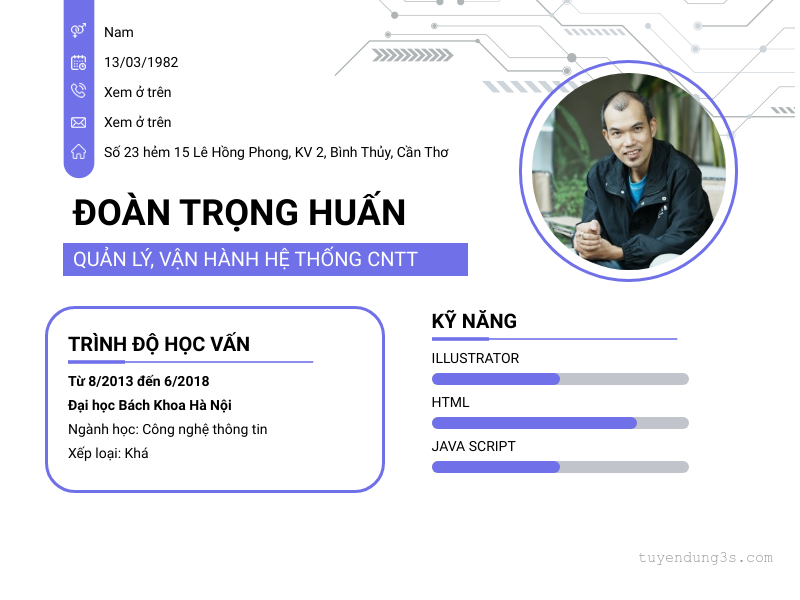 Nam

13/03/1982

Xem ở trên

Xem ở trên

Số 23 hẻm 15 Lê Hồng Phong, KV 2, Bình Thủy, Cần Thơ

ĐOÀN TRỌNG HUẤN

QUẢN LÝ, VẬN HÀNH HỆ THỐNG CNTT

TRÌNH ĐỘ HỌC VẤN

Từ 8/2013 đến 6/2018

Đại học Bách Khoa Hà Nội

Ngành học: Công nghệ thông tin

Xếp loại: Khá

KỸ NĂNG

ILLUSTRATOR

HTML

JAVA SCRIPT

tuyendung3s.com